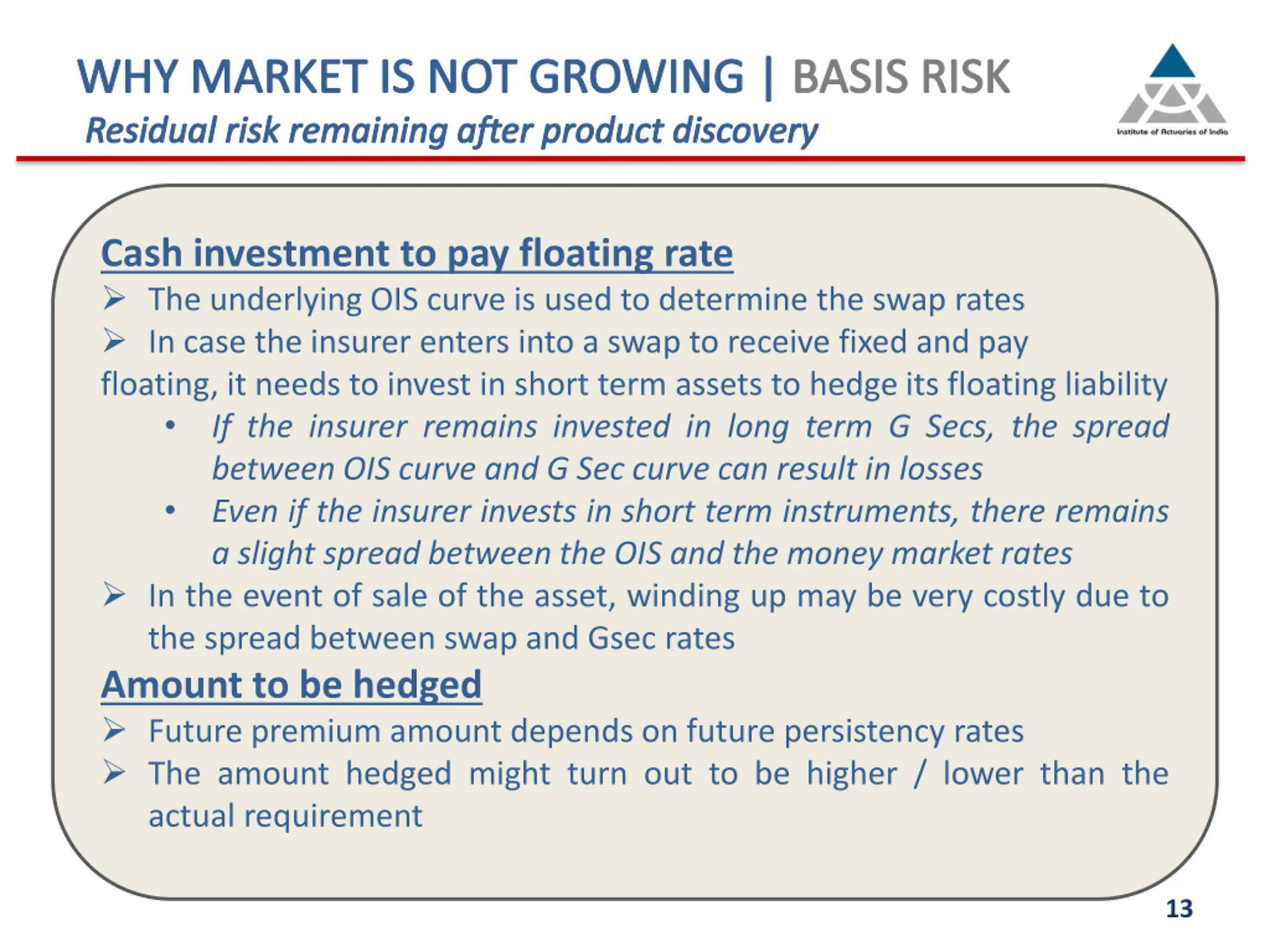 WHY MARKET IS NOT GROWING | BASIS RISK

Residual risk remaining after product discovery

Institute of Actuaries of India

Cash investment to pay floating rate

➢ The underlying OIS curve is used to determine the swap rates

➢ In case the insurer enters into a swap to receive fixed and pay floating, it needs to invest in short term assets to hedge its floating liability

• If the insurer remains invested in long term G Secs, the spread between OIS curve and G Sec curve can result in losses

• Even if the insurer invests in short term instruments, there remains a slight spread between the OIS and the money market rates

➢ In the event of sale of the asset, winding up may be very costly due to the spread between swap and Gsec rates

Amount to be hedged

➢ Future premium amount depends on future persistency rates

➢ The amount hedged might turn out to be higher / lower than the actual requirement

13